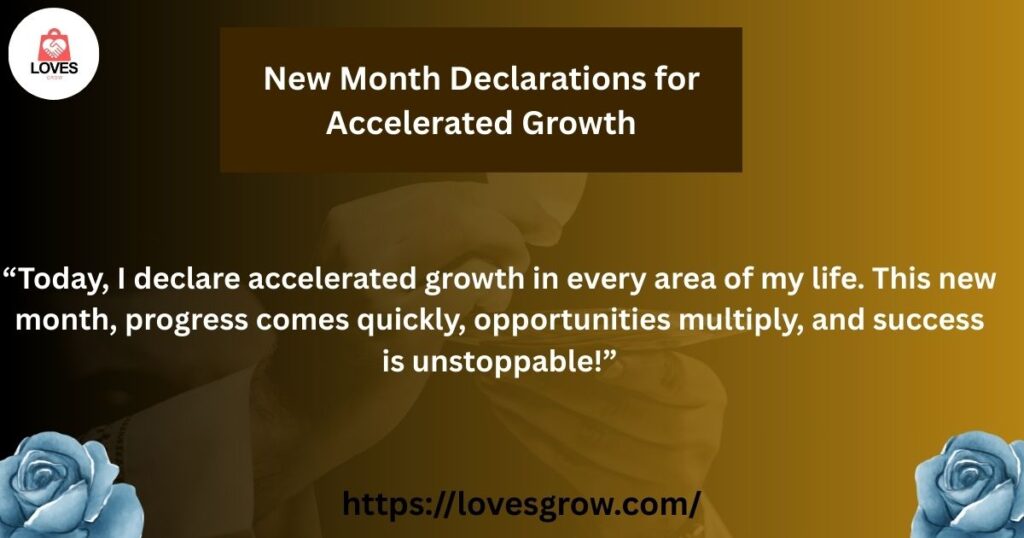 LOVES
GROW

New Month Declarations for Accelerated Growth

“Today, I declare accelerated growth in every area of my life. This new month, progress comes quickly, opportunities multiply, and success is unstoppable!”

https://lovesgrow.com/